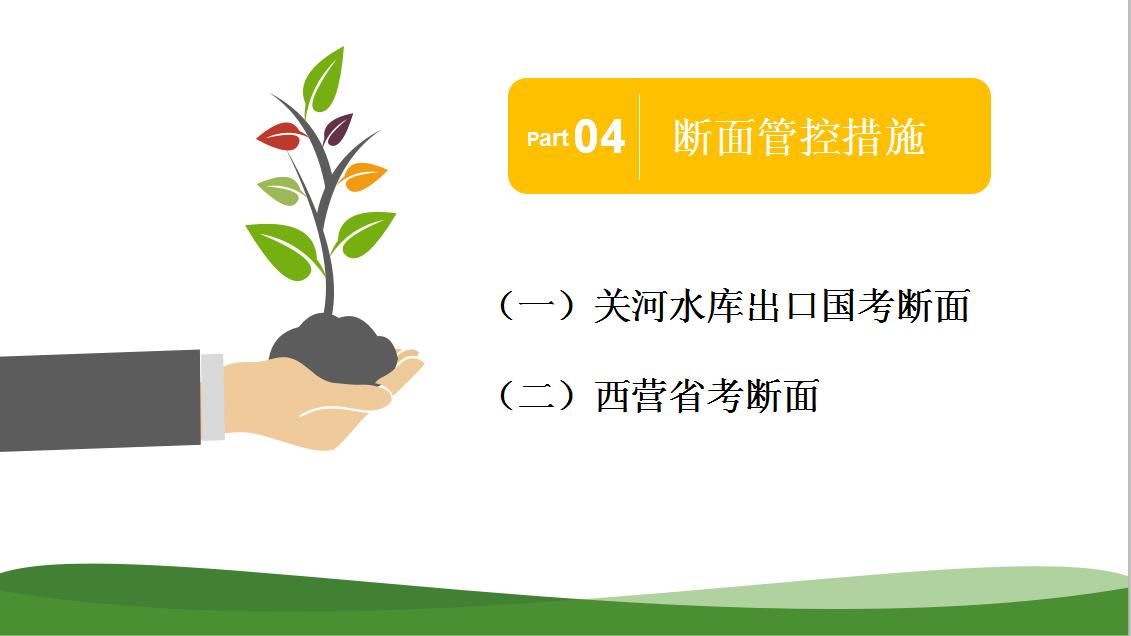 Part 04 断面管控措施

（一）关河水库出口国考断面

（二）西营省考断面